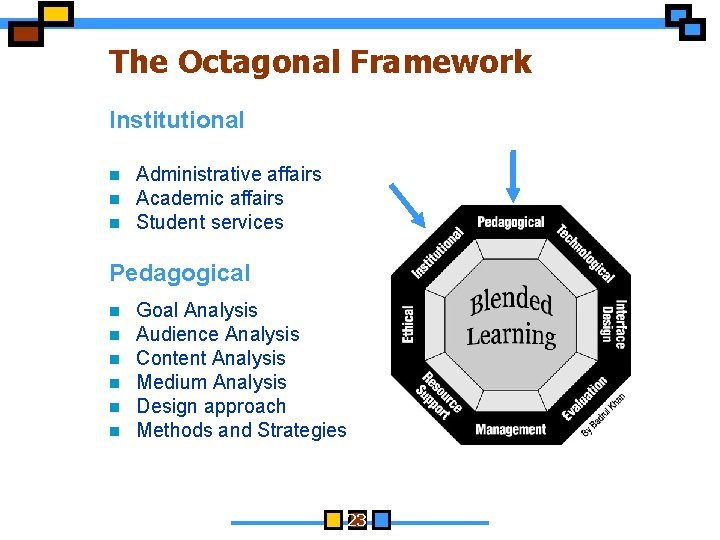 The Octagonal Framework

Institutional

- Administrative affairs
- Academic affairs
- Student services

Pedagogical

- Goal Analysis
- Audience Analysis
- Content Analysis
- Medium Analysis
- Design approach
- Methods and Strategies

Pedagogical
Technological
Interface Design
Evaluation
Management
Resource Support
Ethical
Institutional

Blended Learning

By Badrul Khan

23